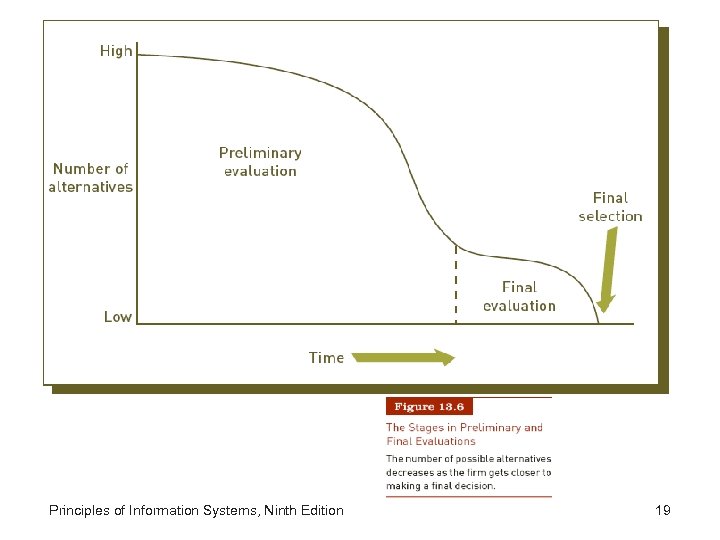 High

Number of alternatives

Low

Preliminary evaluation

Final selection

Final evaluation

Time

Figure 13.6

The Stages in Preliminary and Final Evaluations

The number of possible alternatives decreases as the firm gets closer to making a final decision.

Principles of Information Systems, Ninth Edition

19